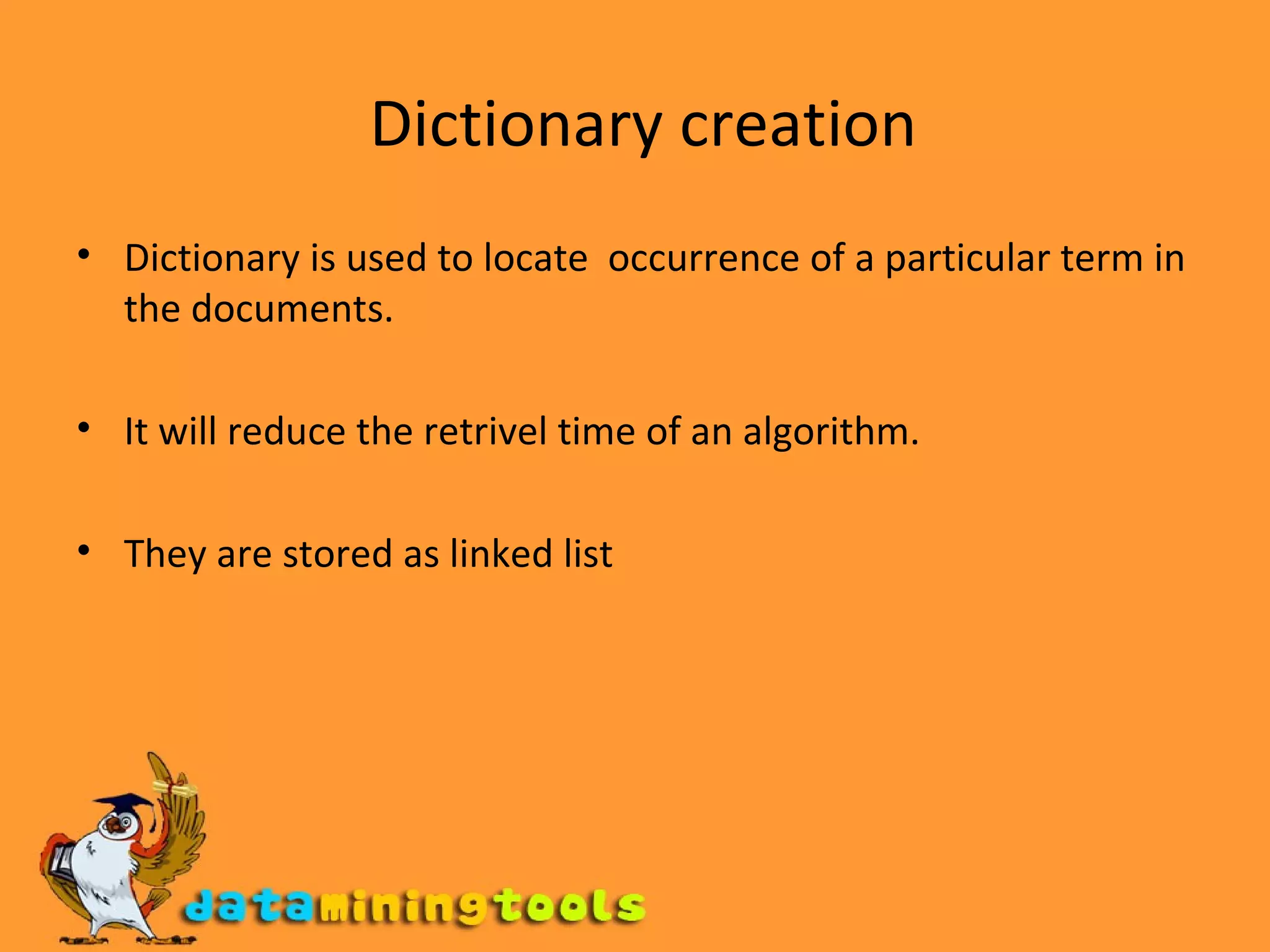 Dictionary creation

• Dictionary is used to locate occurrence of a particular term in the documents.

• It will reduce the retrivel time of an algorithm.

• They are stored as linked list

dataminingtools